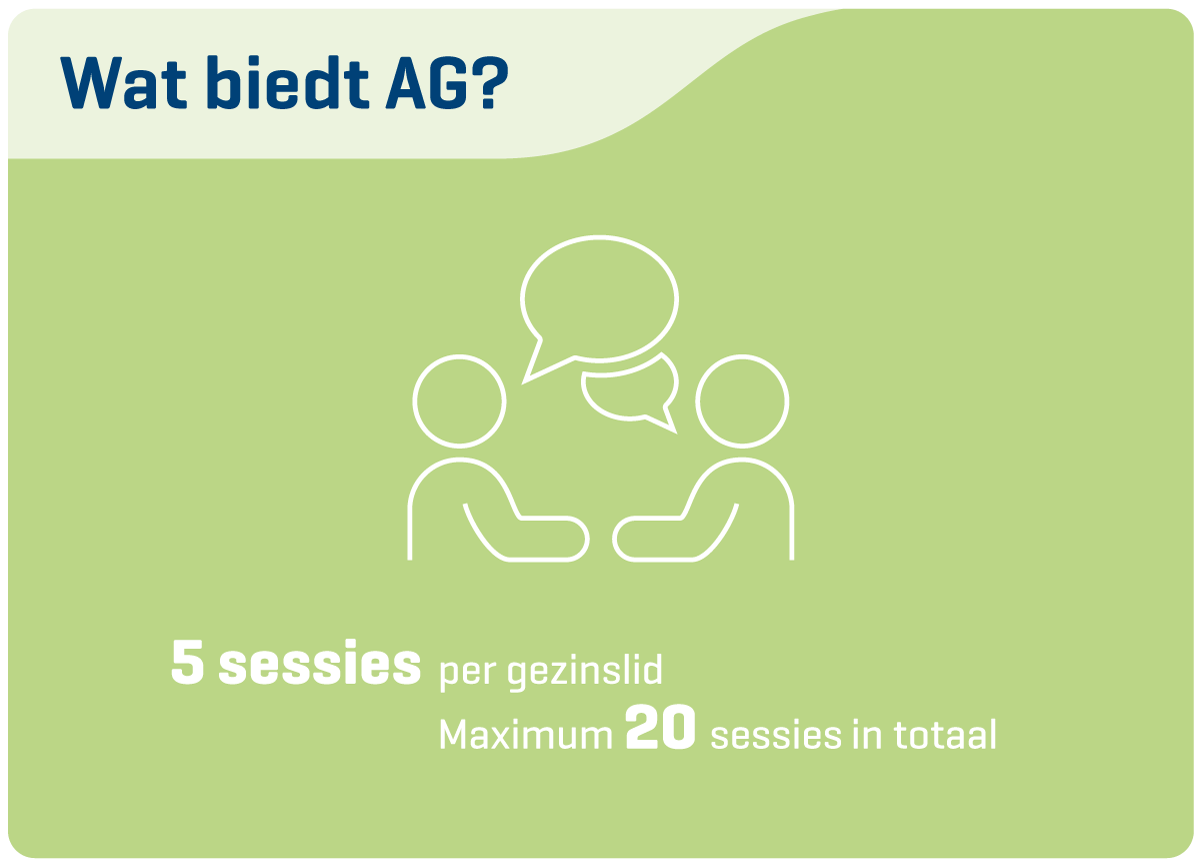 Wat biedt AG?

5 sessies per gezinslid
Maximum 20 sessies in totaal